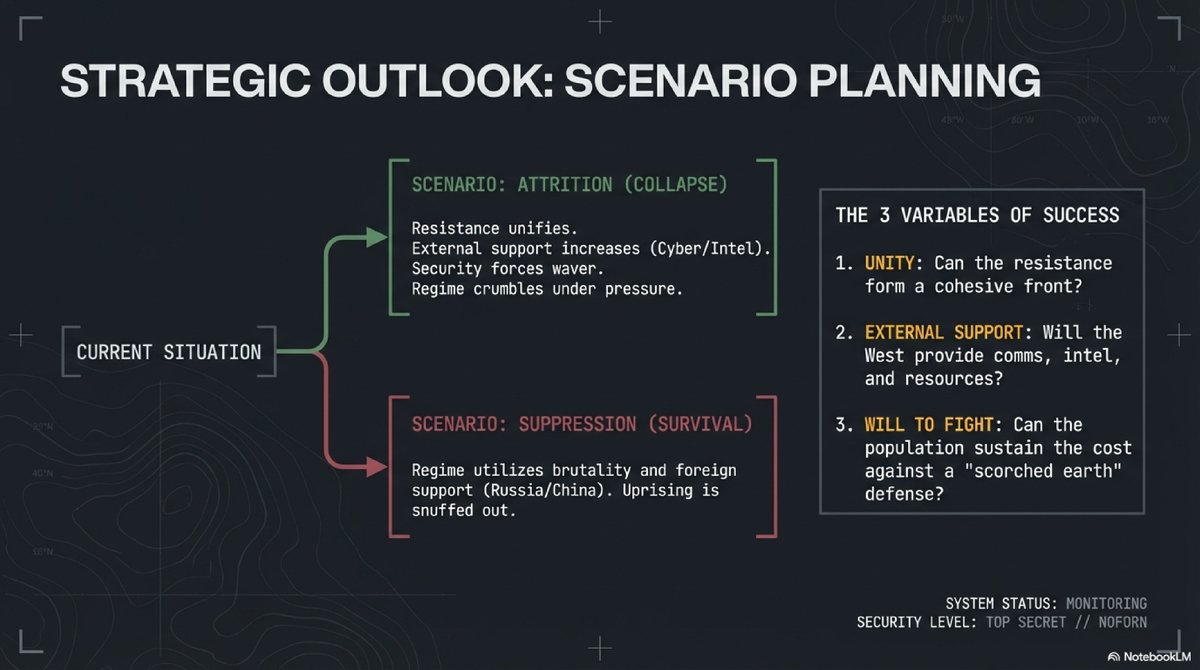 STRATEGIC OUTLOOK: SCENARIO PLANNING

CURRENT SITUATION

SCENARIO: ATTRITION (COLLAPSE)

Resistance unifies.
External support increases (Cyber/Intel).
Security forces waver.
Regime crumbles under pressure.

SCENARIO: SUPPRESSION (SURVIVAL)

Regime utilizes brutality and foreign support (Russia/China). Uprising is snuffed out.

THE 3 VARIABLES OF SUCCESS

1. UNITY: Can the resistance form a cohesive front?

2. EXTERNAL SUPPORT: Will the West provide comms, intel, and resources?

3. WILL TO FIGHT: Can the population sustain the cost against a "scorched earth" defense?

SYSTEM STATUS: MONITORING
SECURITY LEVEL: TOP SECRET // NOFORN

NotebookLM